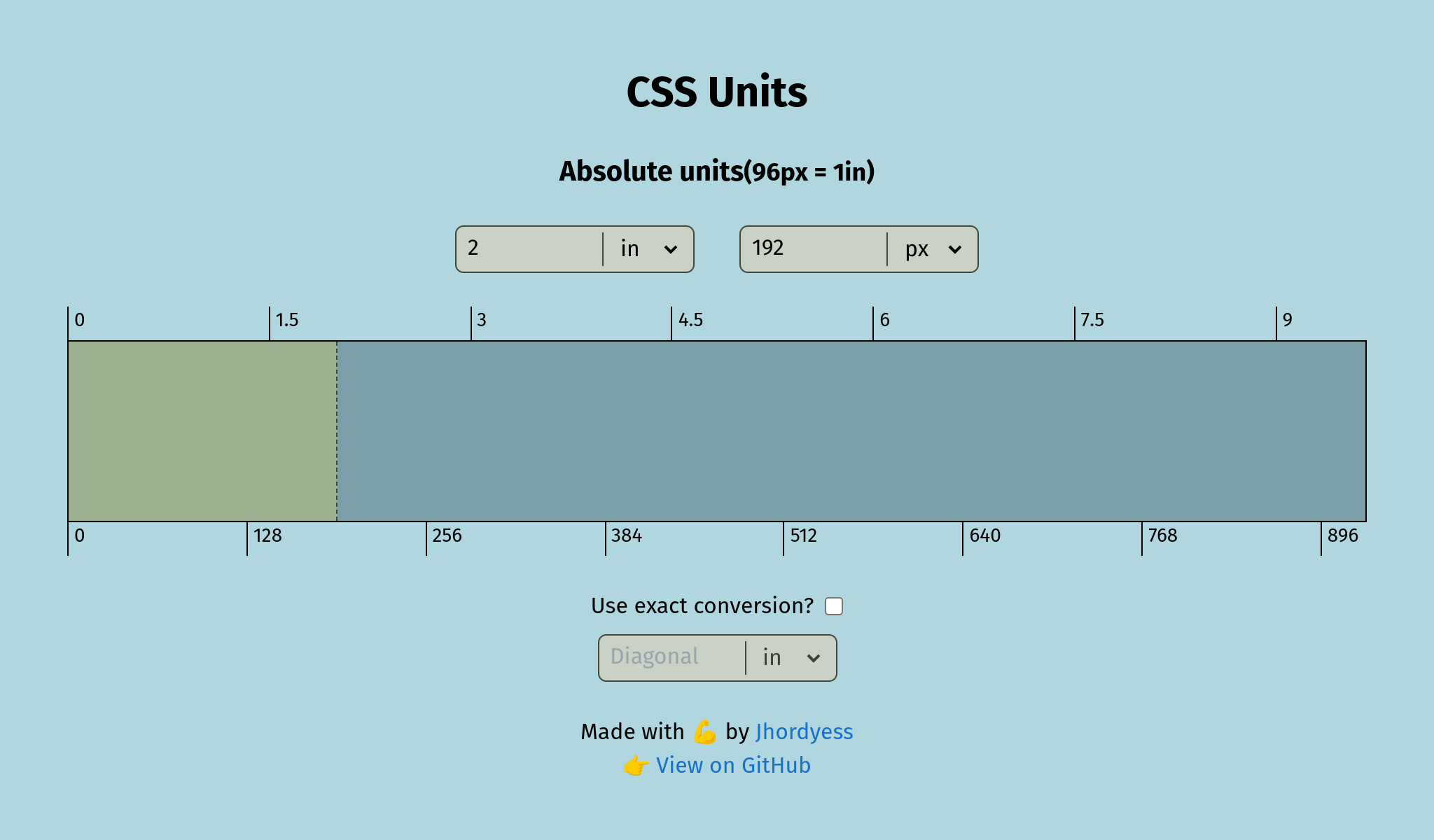 CSS Units

Absolute units(96px = 1in)

2 in

192 px

0 1.5 3 4.5 6 7.5 9

0 128 256 384 512 640 768 896

Use exact conversion?

Diagonal in

Made with 💪 by Jhordyess
👉 View on GitHub